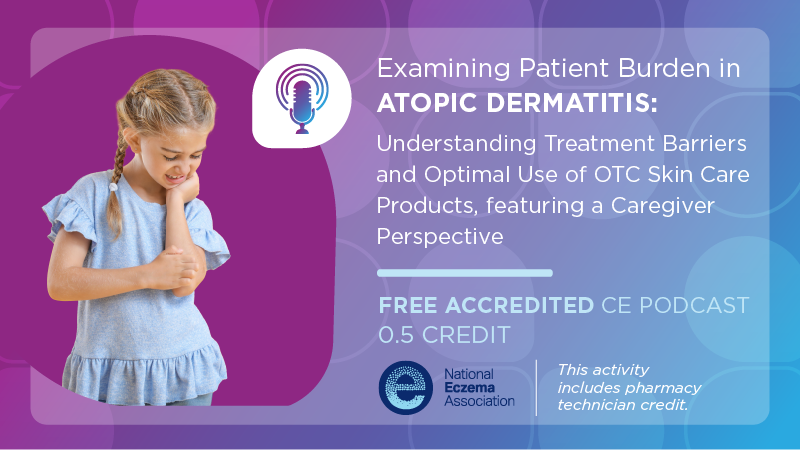 Examining Patient Burden in
ATOPIC DERMATITIS:

Understanding Treatment Barriers and Optimal Use of OTC Skin Care Products, featuring a Caregiver Perspective

FREE ACCREDITED CE PODCAST
0.5 CREDIT

National Eczema Association

This activity includes pharmacy technician credit.